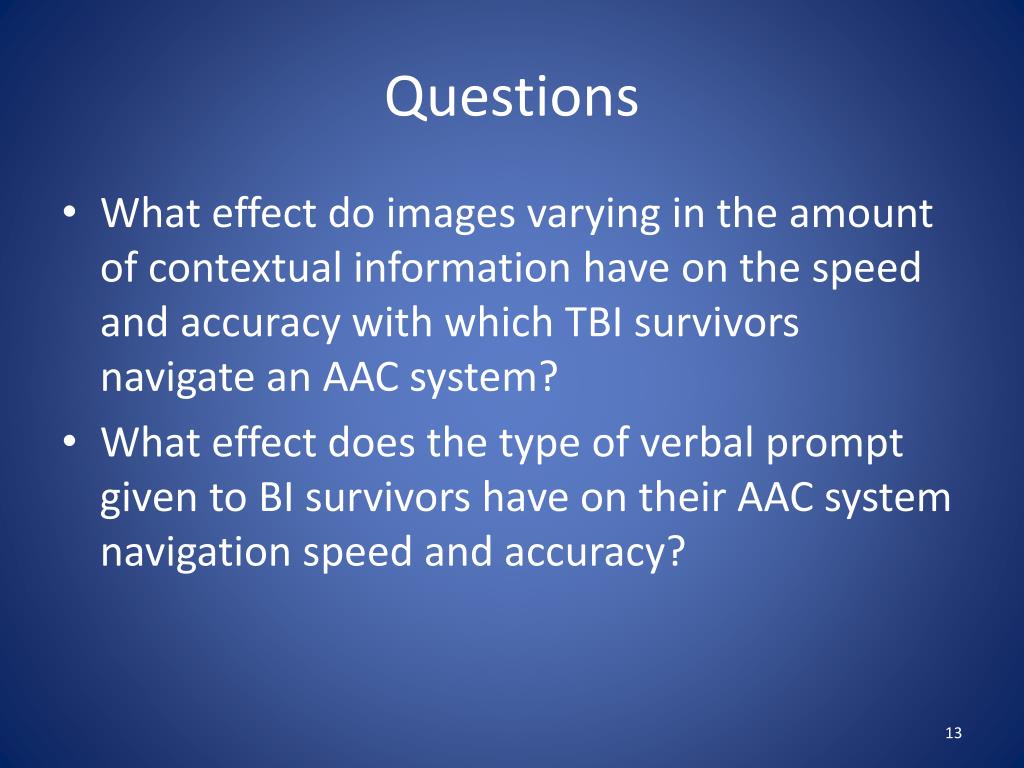 Questions

• What effect do images varying in the amount of contextual information have on the speed and accuracy with which TBI survivors navigate an AAC system?
• What effect does the type of verbal prompt given to BI survivors have on their AAC system navigation speed and accuracy?

13